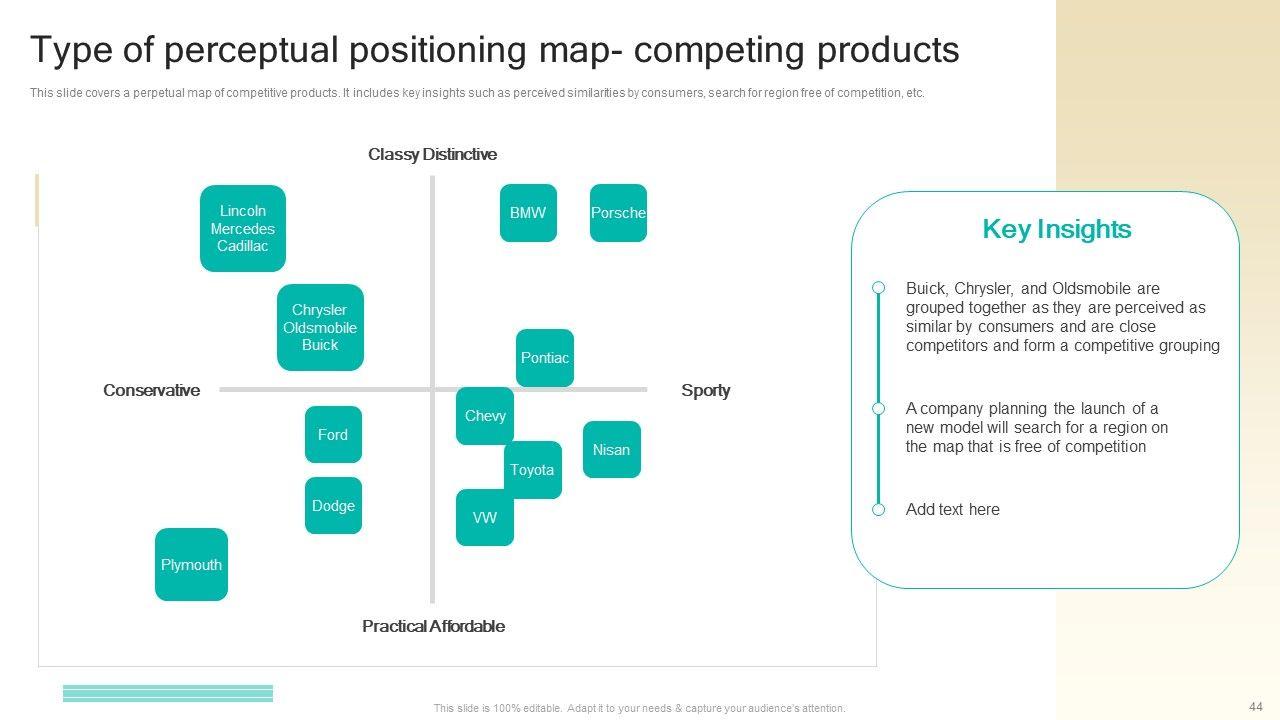 Type of perceptual positioning map- competing products

This slide covers a perpetual map of competitive products. It includes key insights such as perceived similarities by consumers, search for region free of competition, etc.

Classy Distinctive

Lincoln
Mercedes
Cadillac

BMW

Porsche

Chrysler
Oldsmobile
Buick

Pontiac

Conservative

Sporty

Chevy

Ford

Nisan

Toyota

Dodge

VW

Plymouth

Practical Affordable

Key Insights

Buick, Chrysler, and Oldsmobile are grouped together as they are perceived as similar by consumers and are close competitors and form a competitive grouping

A company planning the launch of a new model will search for a region on the map that is free of competition

Add text here

This slide is 100% editable. Adapt it to your needs & capture your audience's attention.

44